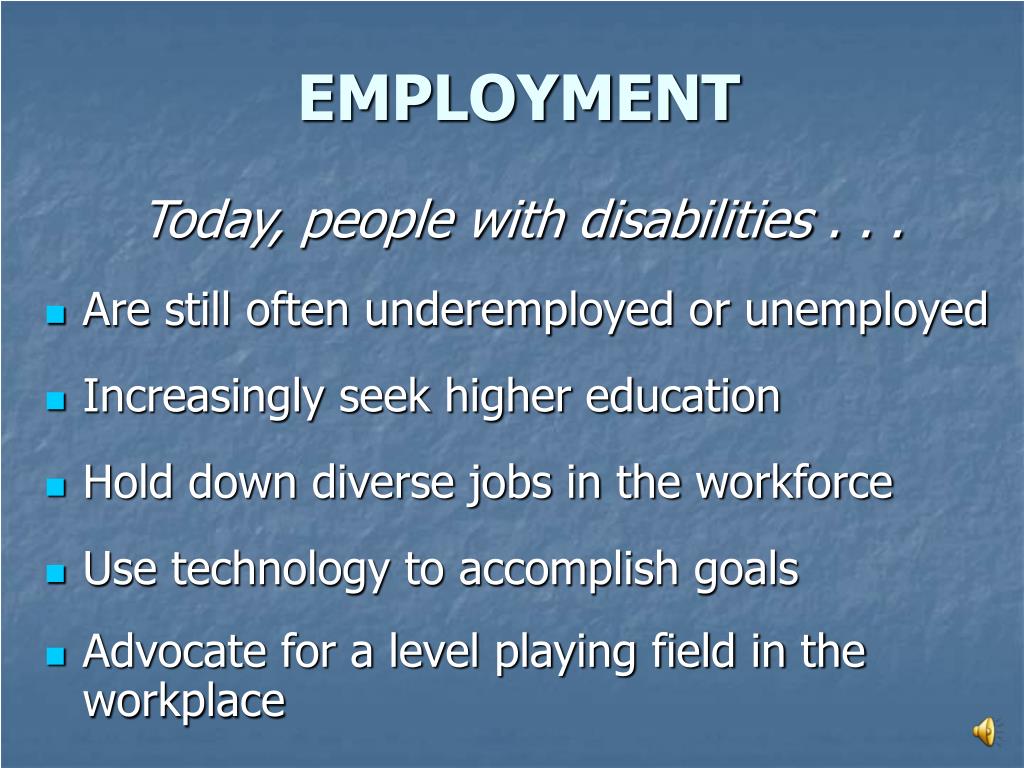 EMPLOYMENT

Today, people with disabilities . . .

- Are still often underemployed or unemployed
- Increasingly seek higher education
- Hold down diverse jobs in the workforce
- Use technology to accomplish goals
- Advocate for a level playing field in the workplace